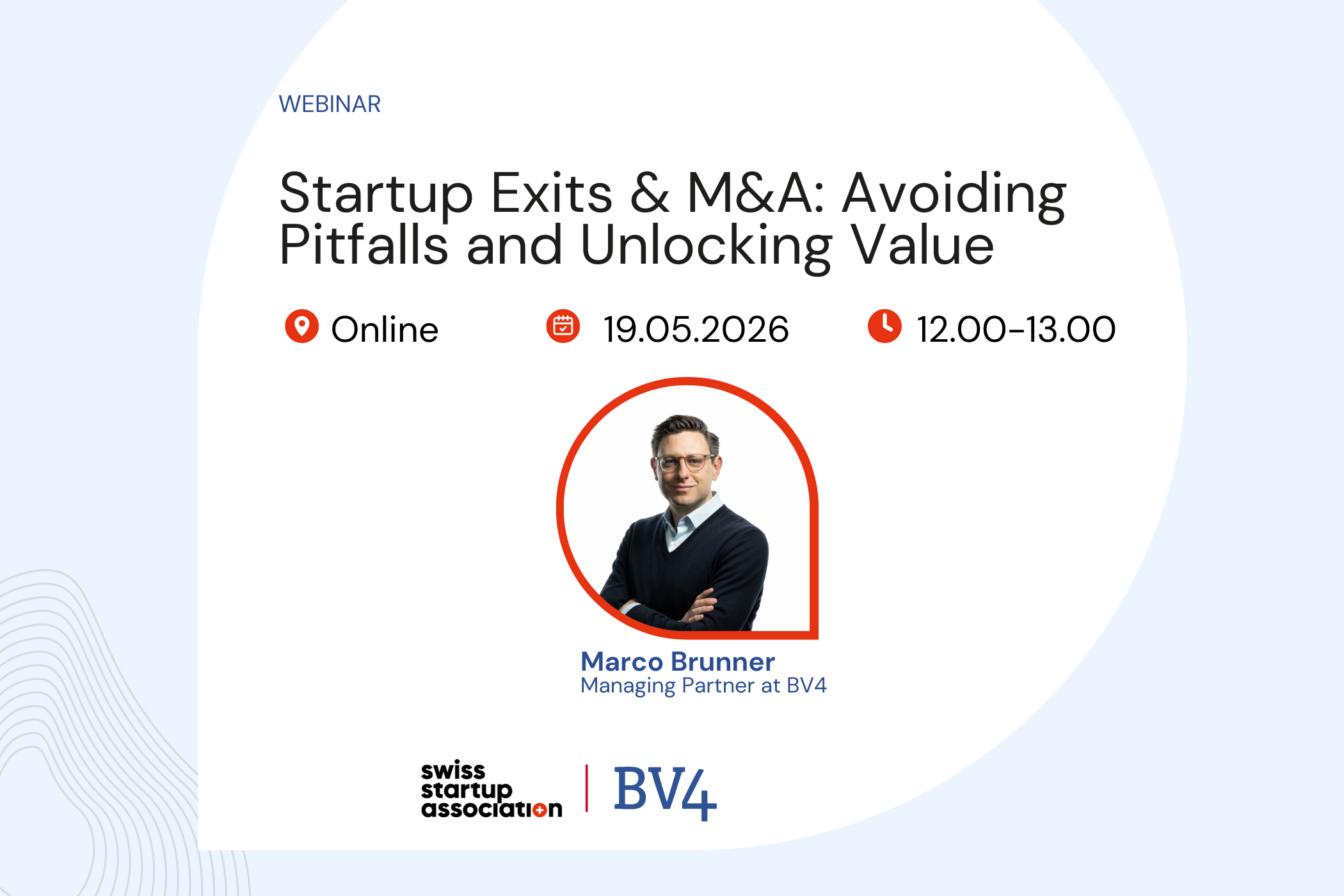 WEBINAR

Startup Exits & M&A: Avoiding Pitfalls and Unlocking Value

Online 19.05.2026 12.00-13.00

Marco Brunner
Managing Partner at BV4

swiss startup association | BV4